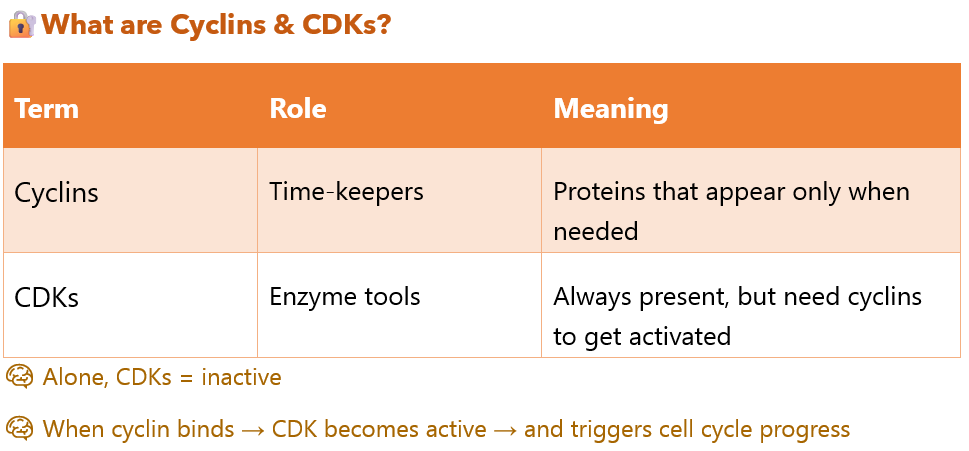 🔐 What are Cyclins & CDKs?

| Term | Role | Meaning |
|---|---|---|
| Cyclins | Time-keepers | Proteins that appear only when needed |
| CDKs | Enzyme tools | Always present, but need cyclins to get activated |

🧠 Alone, CDKs = inactive

🧠 When cyclin binds → CDK becomes active → and triggers cell cycle progress